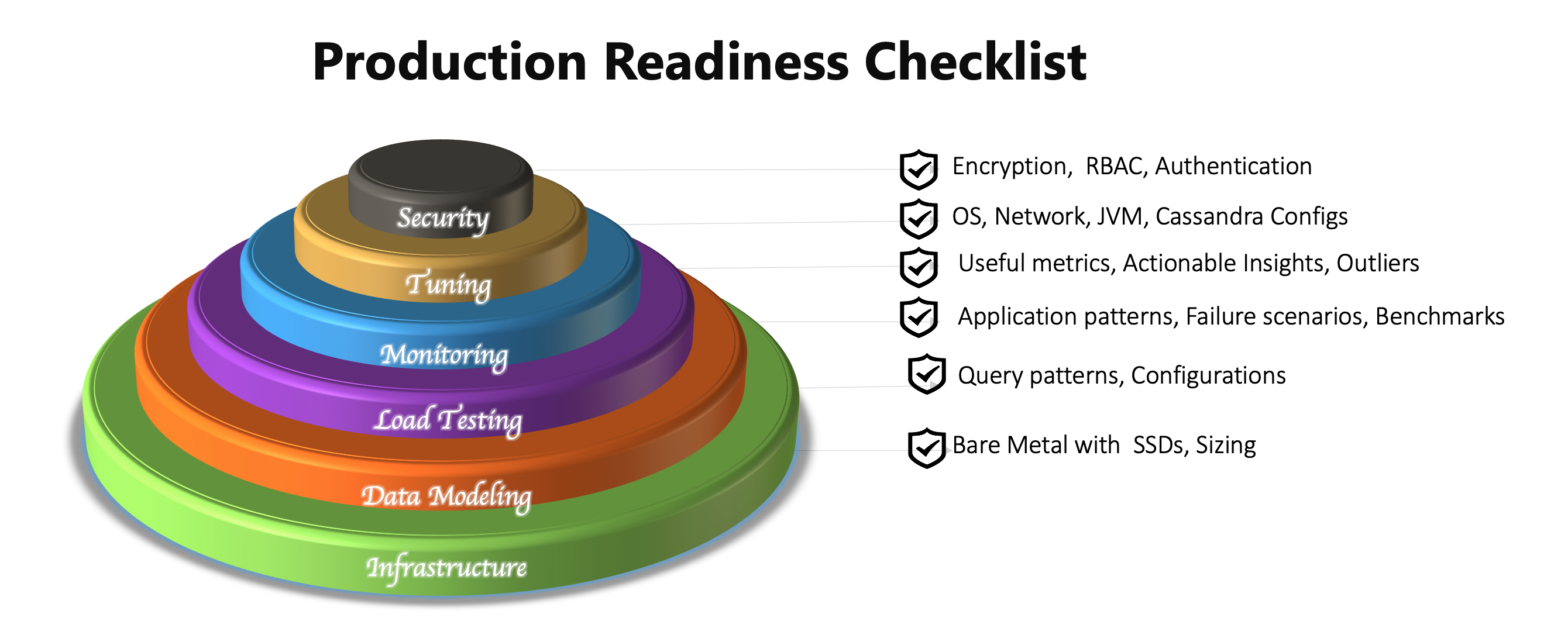 Production Readiness Checklist

Security

Tuning

Monitoring

Load Testing

Data Modeling

Infrastructure

Encryption, RBAC, Authentication

OS, Network, JVM, Cassandra Configs

Useful metrics, Actionable Insights, Outliers

Application patterns, Failure scenarios, Benchmarks

Query patterns, Configurations

Bare Metal with SSDs, Sizing